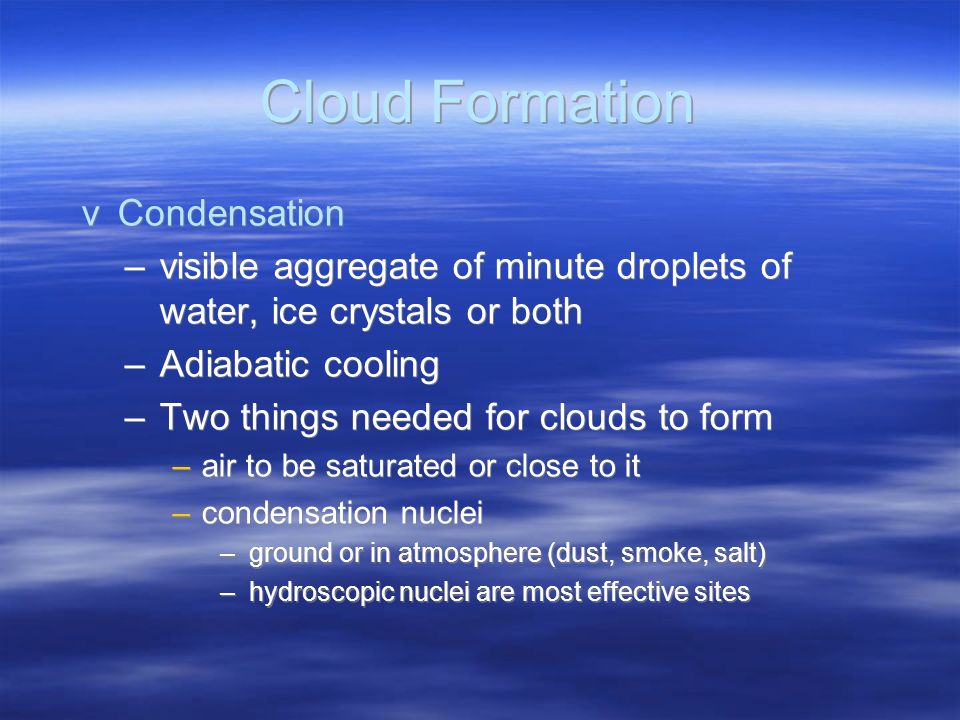 Cloud Formation

v Condensation

– visible aggregate of minute droplets of water, ice crystals or both

– Adiabatic cooling

– Two things needed for clouds to form

– air to be saturated or close to it

– condensation nuclei

– ground or in atmosphere (dust, smoke, salt)

– hydroscopic nuclei are most effective sites